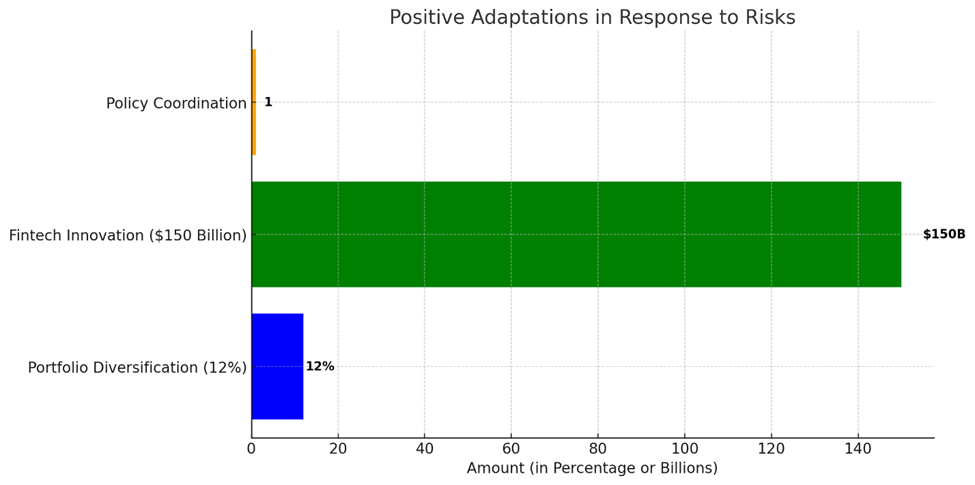 Positive Adaptations in Response to Risks

Policy Coordination

1

Fintech Innovation ($150 Billion)

$150B

Portfolio Diversification (12%)

12%

0
20
40
60
80
100
120
140

Amount (in Percentage or Billions)